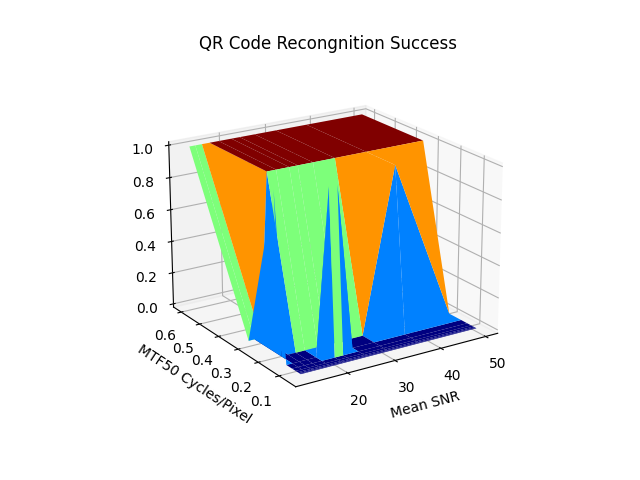 QR Code Recongnition Success

1.0
0.8
0.6
0.4
0.2
0.0

0.6
0.5
0.4
0.3
0.2
0.1
MTF50 Cycles/Pixel

20
30
40
50
Mean SNR